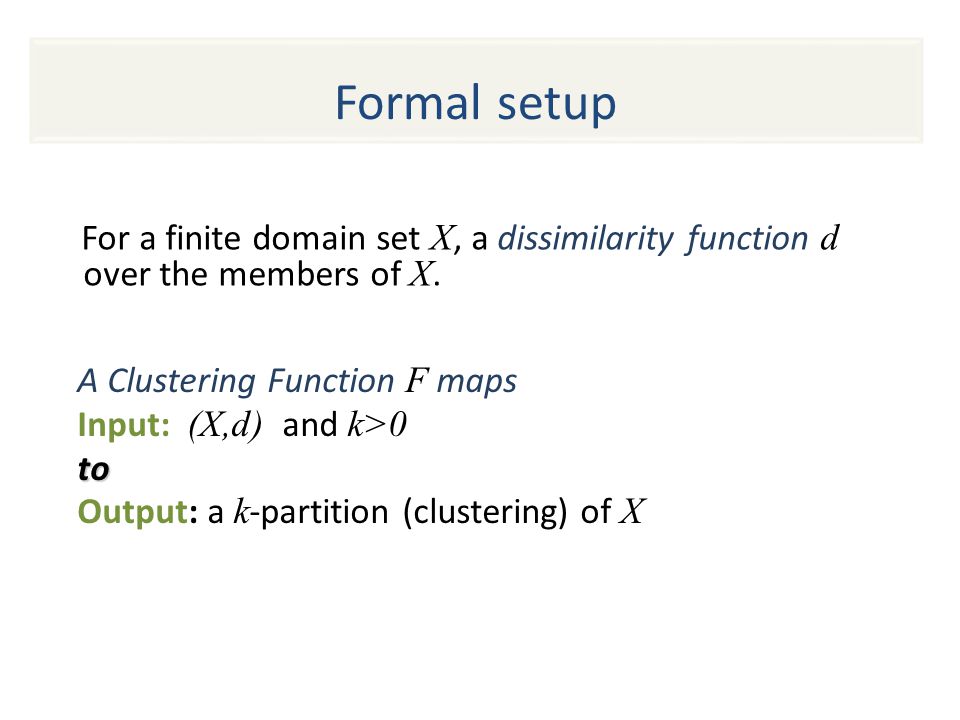 Formal setup

For a finite domain set $X$, a dissimilarity function $d$ over the members of $X$.

A Clustering Function $F$ maps
Input: $(X,d)$ and $k>0$
to
Output: a $k$-partition (clustering) of $X$